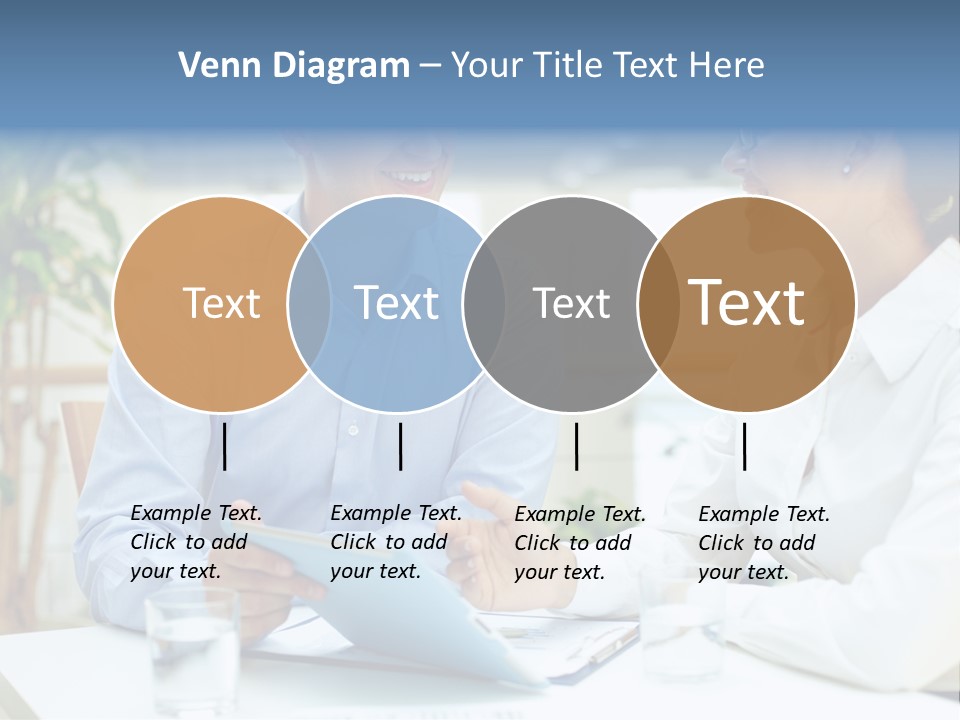 Venn Diagram – Your Title Text Here

Text

Text

Text

Text

Example Text. Click to add your text.

Example Text. Click to add your text.

Example Text. Click to add your text.

Example Text. Click to add your text.